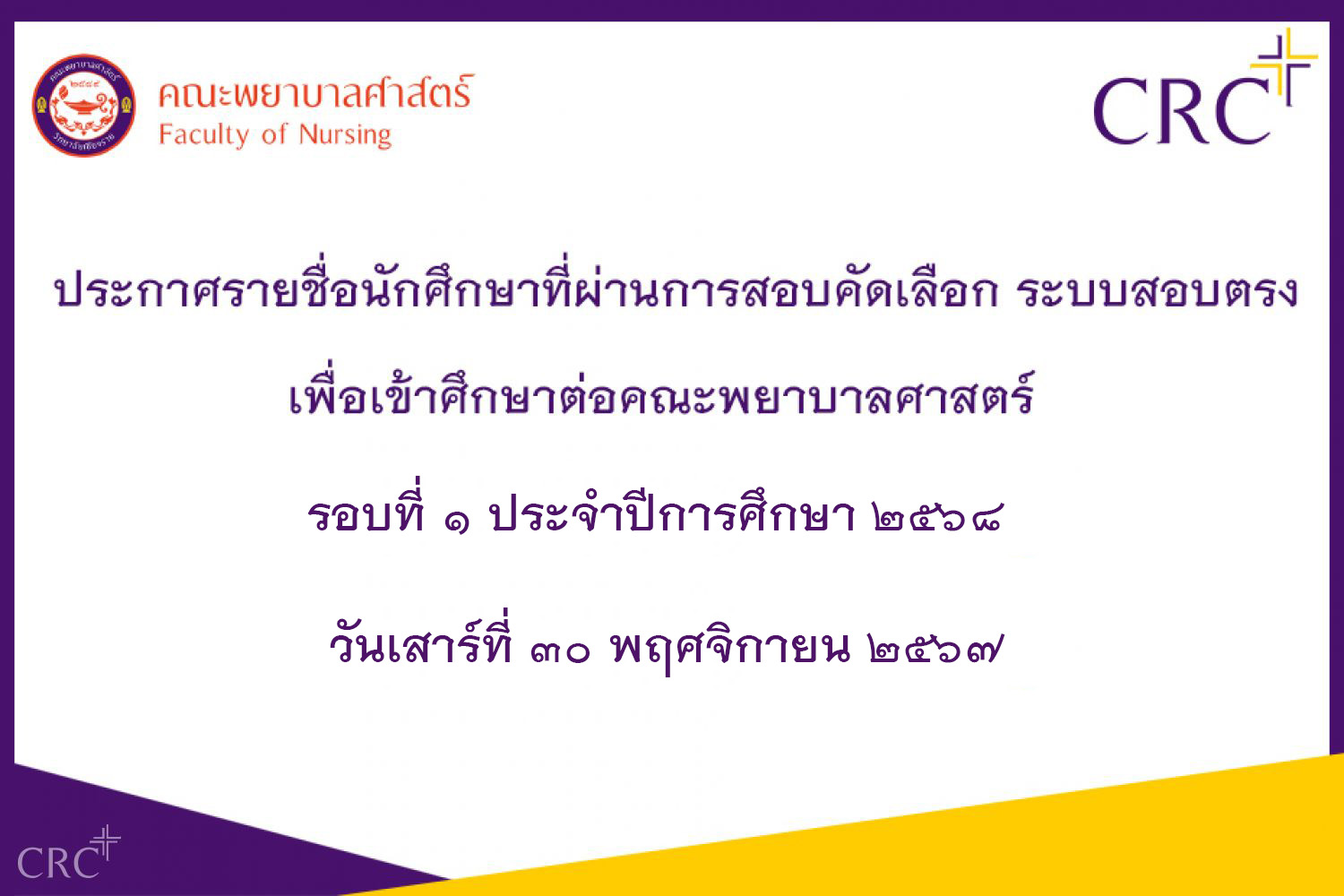 คณะพยาบาลศาสตร์
Faculty of Nursing

CRC

ประกาศรายชื่อนักศึกษาที่ผ่านการสอบคัดเลือก ระบบสอบตรง

เพื่อเข้าศึกษาต่อคณะพยาบาลศาสตร์

รอบที่ ๑ ประจำปีการศึกษา ๒๕๖๘

วันเสาร์ที่ ๓๐ พฤศจิกายน ๒๕๖๗

CRC